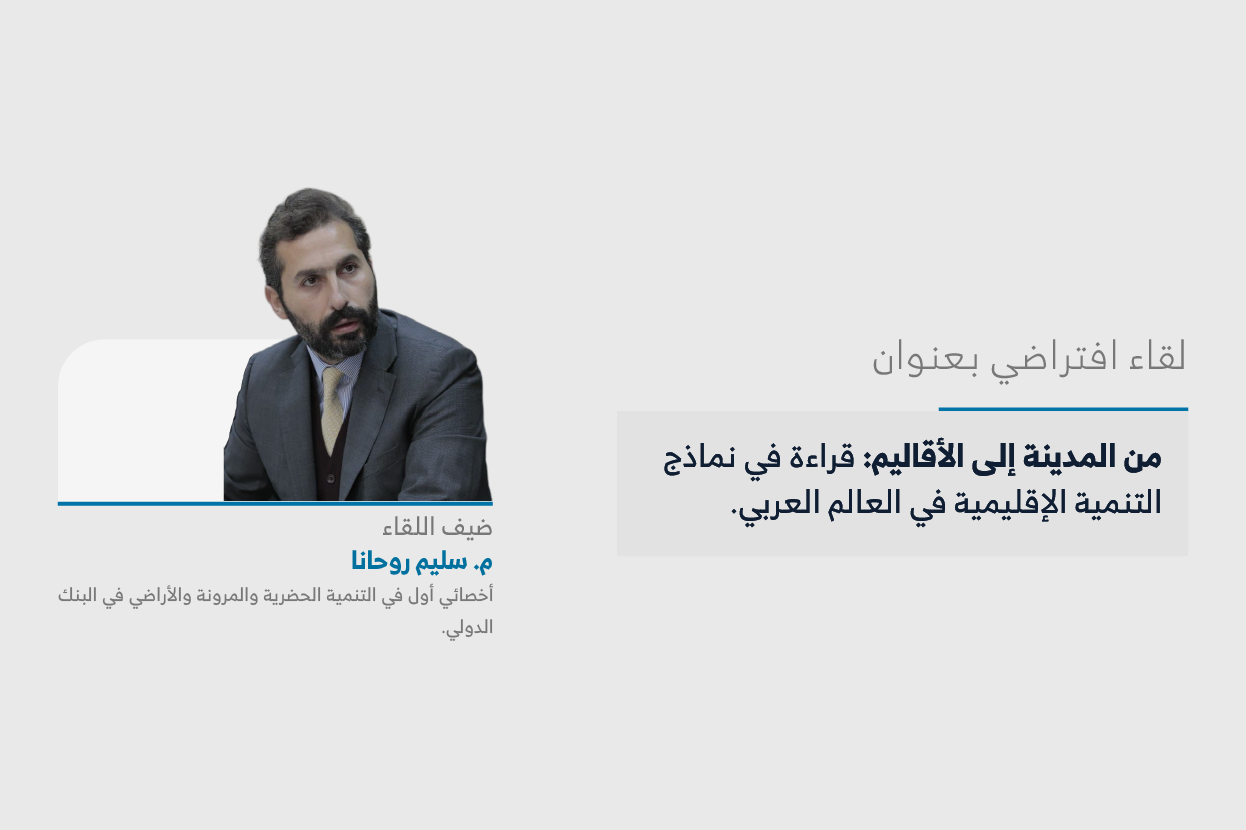 لقاء افتراضي بعنوان

من المدينة إلى الأقاليم: قراءة في نماذج التنمية الإقليمية في العالم العربي.

ضيف اللقاء
م. سليم روحانا
أخصائي أول في التنمية الحضرية والمرونة والأراضي في البنك الدولي.